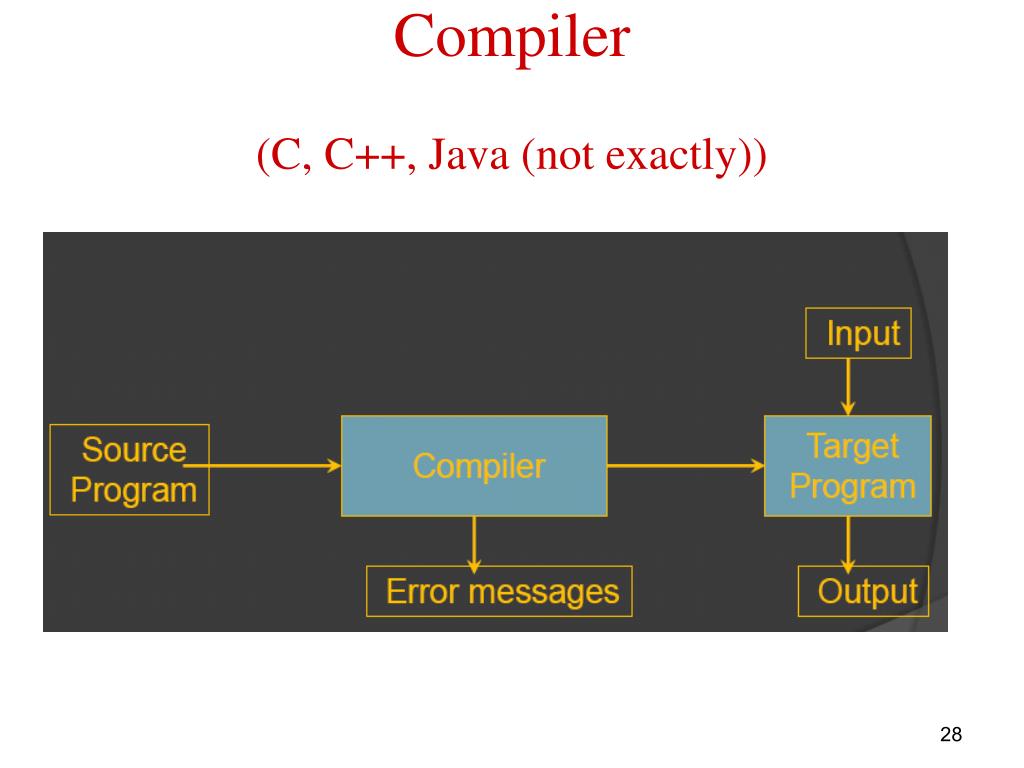 Compiler

(C, C++, Java (not exactly))

Input

Source Program

Compiler

Target Program

Error messages

Output

28